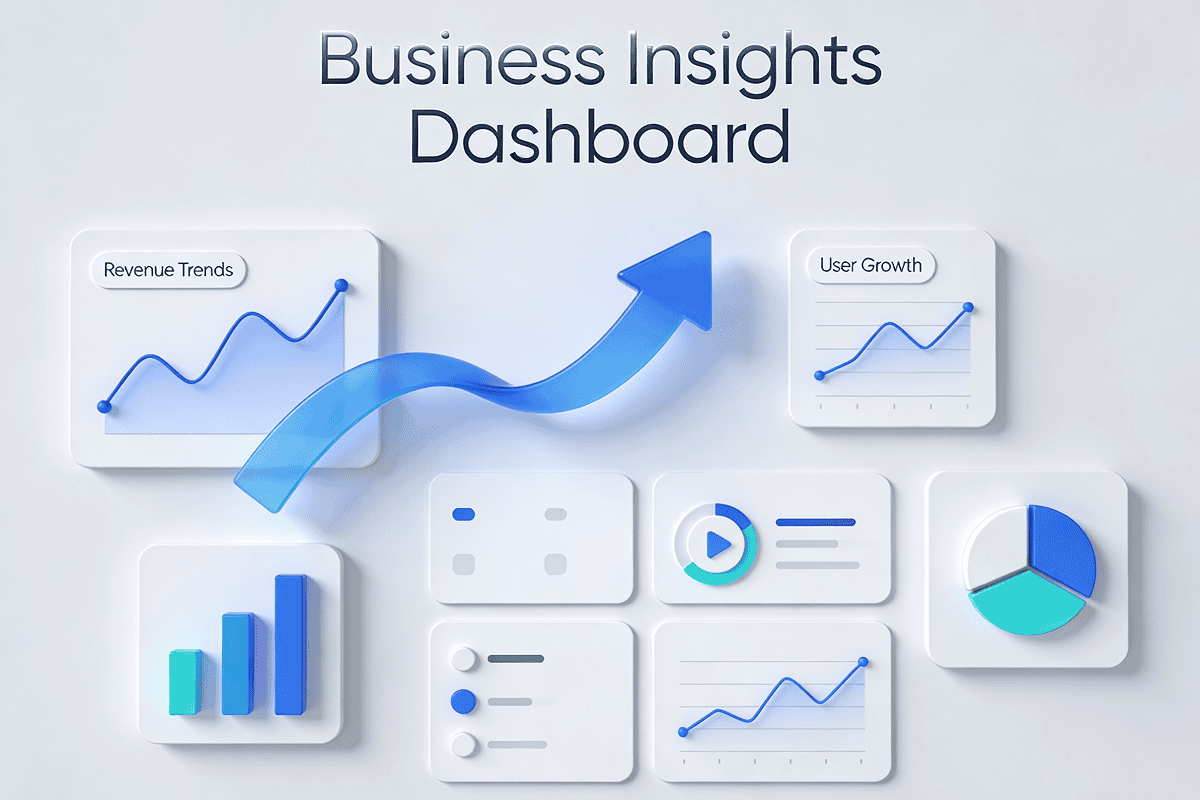 Business Insights Dashboard

Revenue Trends

User Growth